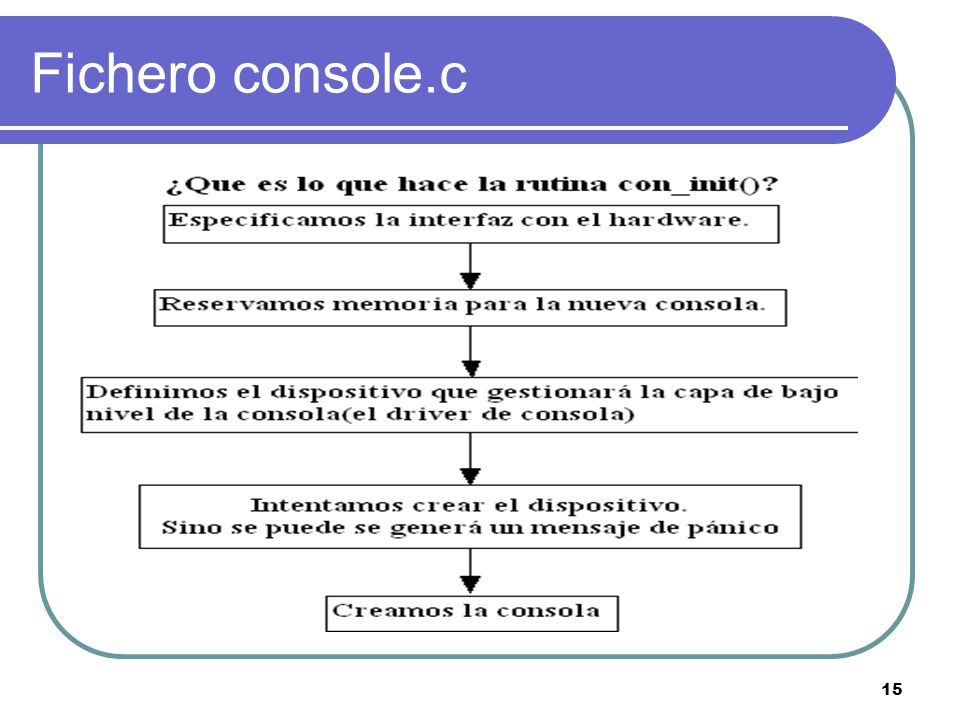 Fichero console.c

¿Que es lo que hace la rutina con_init()?

Especificamos la interfaz con el hardware.

Reservamos memoria para la nueva consola.

Definimos el dispositivo que gestionará la capa de bajo nivel de la consola(el driver de consola)

Intentamos crear el dispositivo.
Sino se puede se generá un mensaje de pánico

Creamos la consola

15